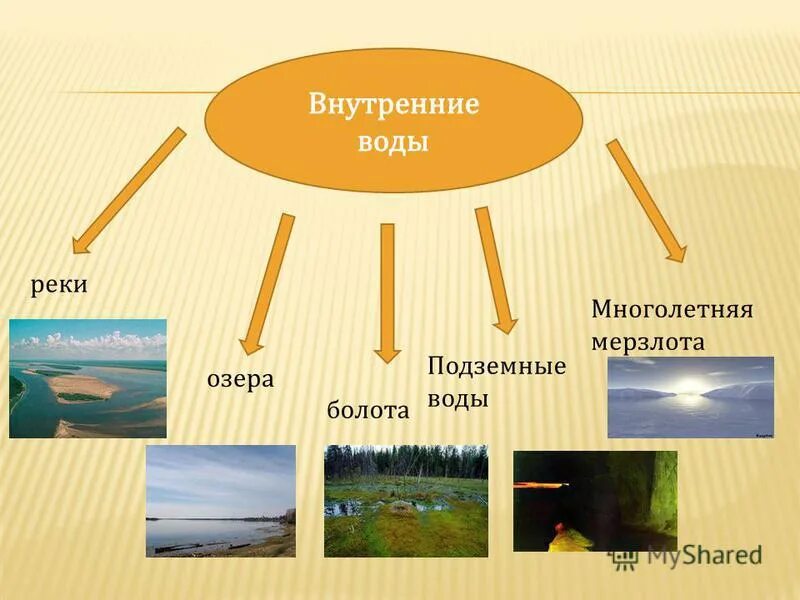 Внутренние воды

реки

озера

болота

Подземные воды

Многолетняя мерзлота

MyShared